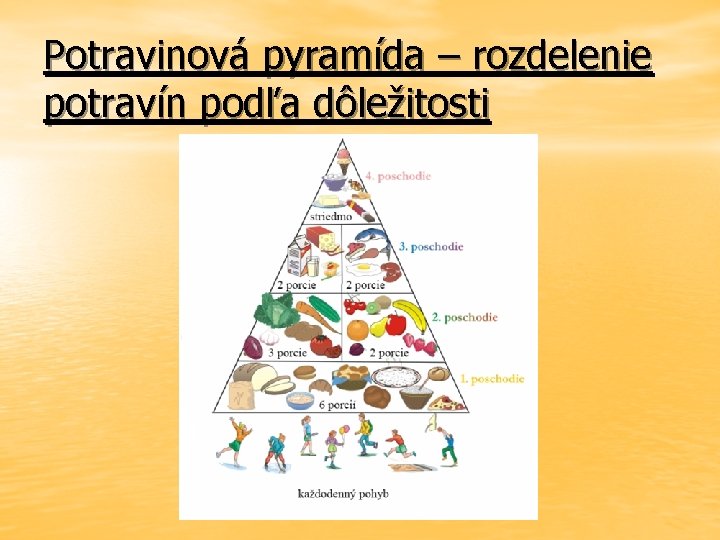 Potravinová pyramída – rozdelenie potravín podľa dôležitosti

4. poschodie
striedmo
3. poschodie
2 porcie
2 porcie
2. poschodie
3 porcie
2 porcie
1. poschodie
6 porcií
každodenný pohyb